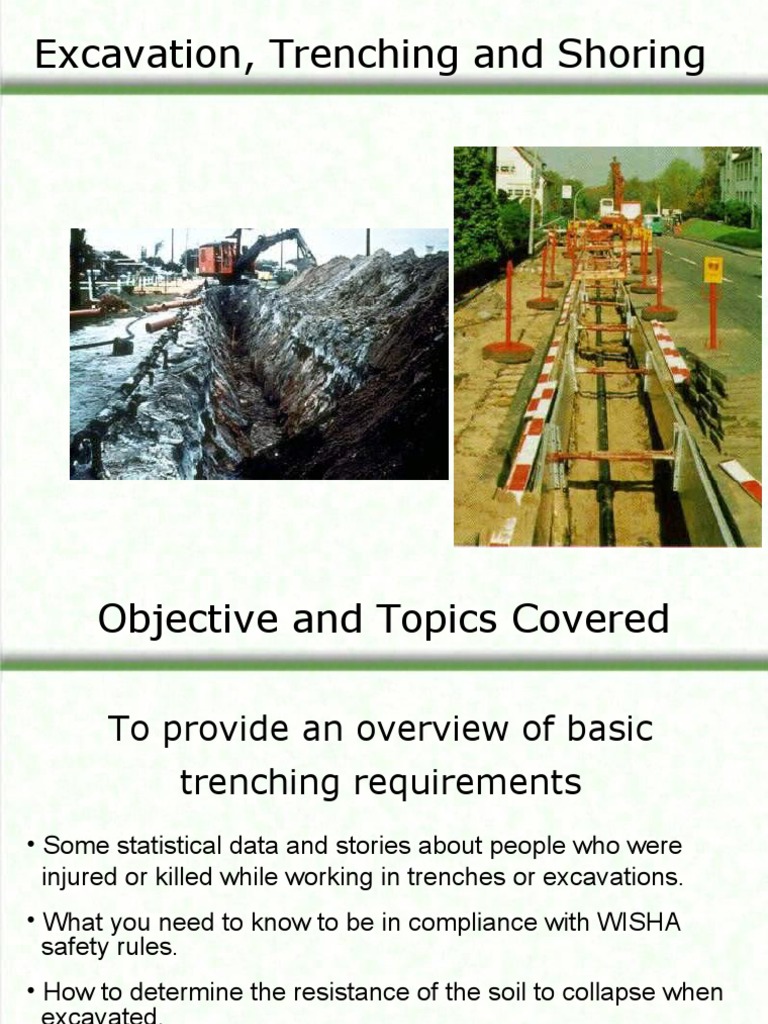 Excavation, Trenching and Shoring

Objective and Topics Covered

To provide an overview of basic trenching requirements

• Some statistical data and stories about people who were injured or killed while working in trenches or excavations.

• What you need to know to be in compliance with WISHA safety rules.

• How to determine the resistance of the soil to collapse when excavated.